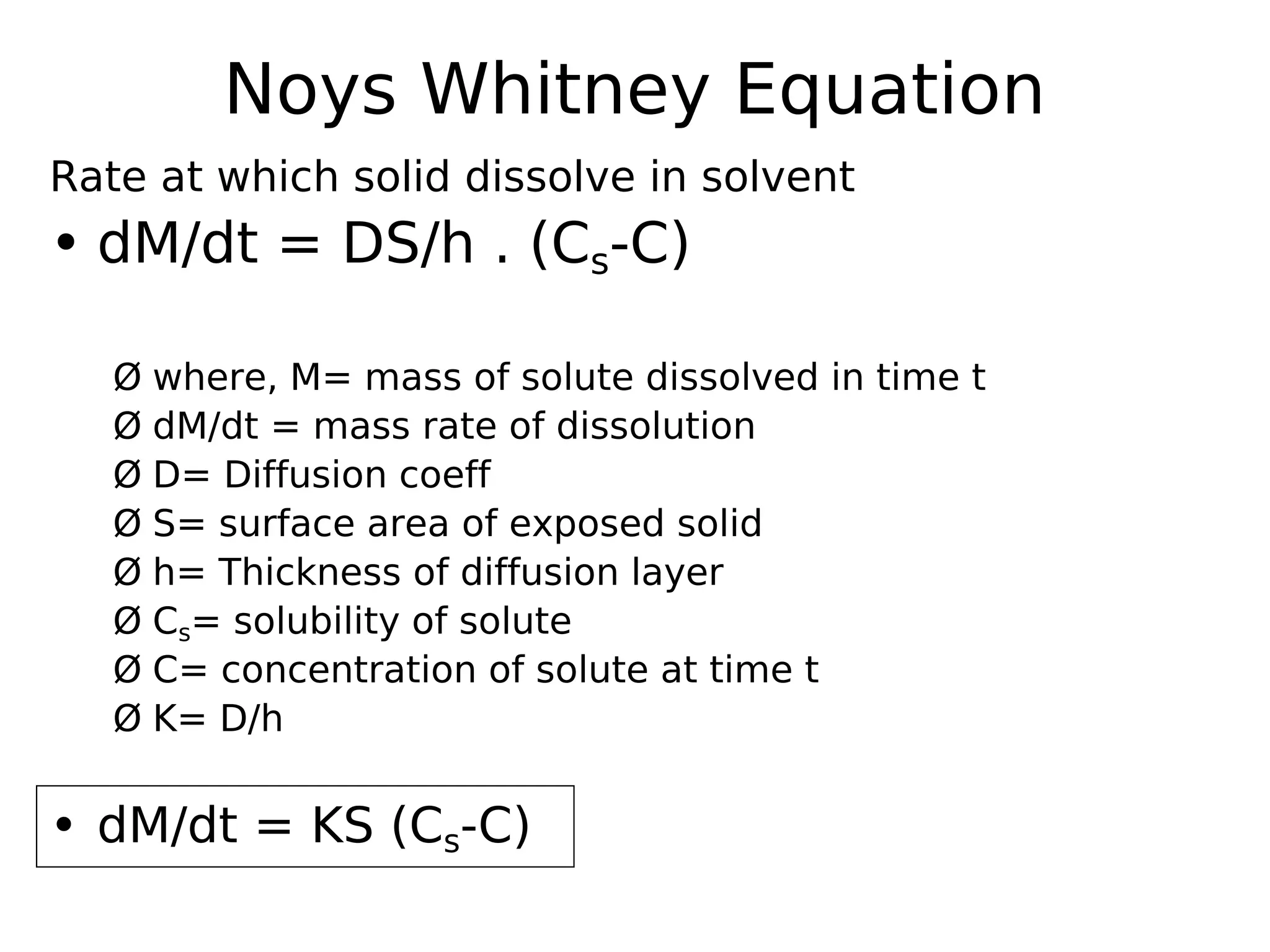 Noys Whitney Equation

Rate at which solid dissolve in solvent

• $dM/dt = DS/h . (C_s-C)$

Ø where, M= mass of solute dissolved in time t
Ø dM/dt = mass rate of dissolution
Ø D= Diffusion coeff
Ø S= surface area of exposed solid
Ø h= Thickness of diffusion layer
Ø $C_s$= solubility of solute
Ø C= concentration of solute at time t
Ø K= D/h

• $dM/dt = KS (C_s-C)$